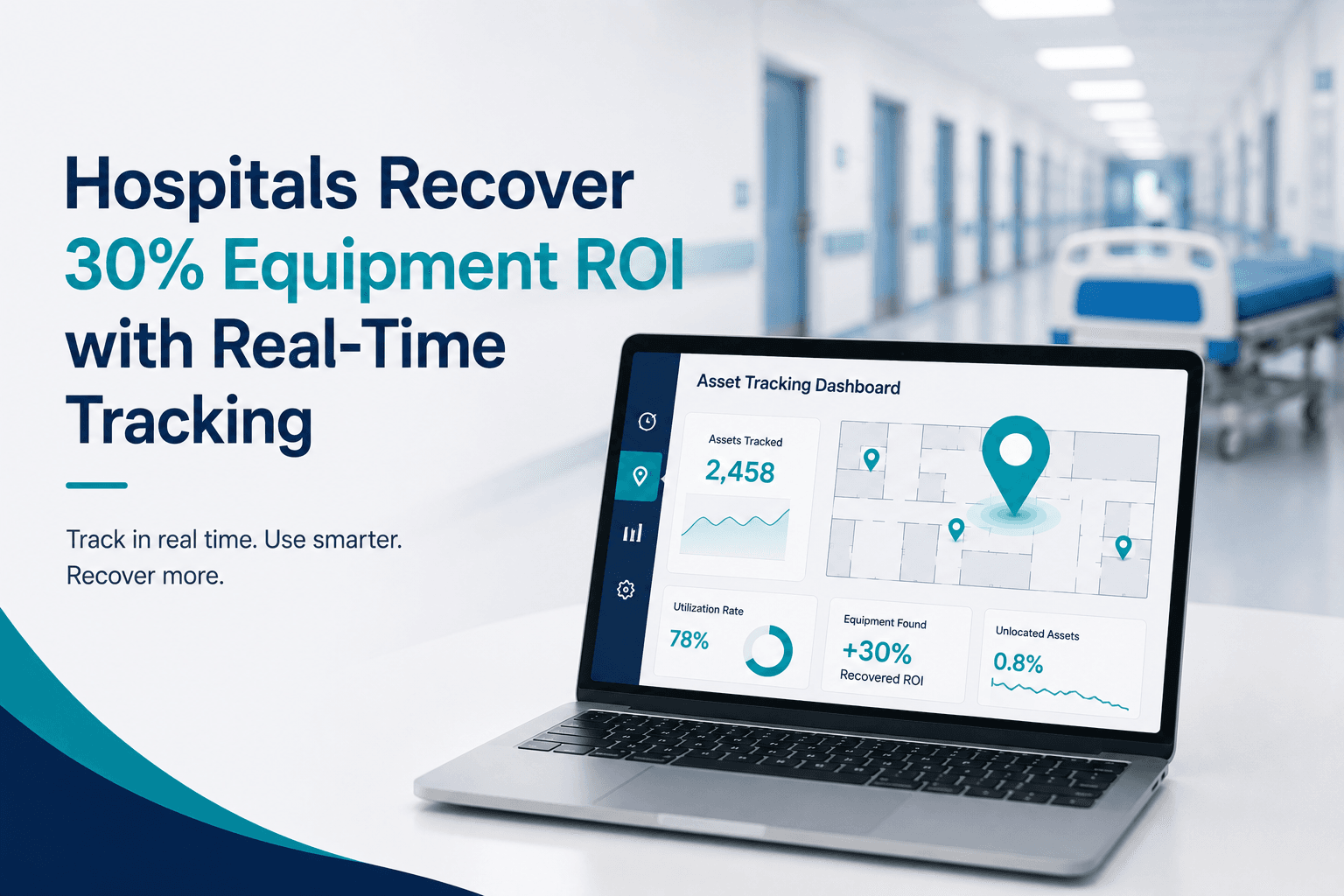 Hospitals Recover 30% Equipment ROI with Real-Time Tracking

Track in real time. Use smarter. Recover more.

Asset Tracking Dashboard

Assets Tracked
2,458

Utilization Rate
78%

Equipment Found
+30%
Recovered ROI

Unlocated Assets
0.8%